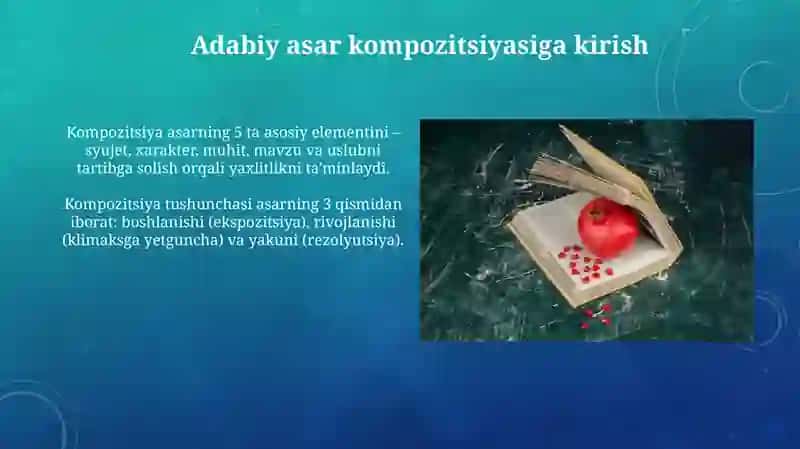 Adabiy asar kompozitsiyasiga kirish

Kompozitsiya asarning 5 ta asosiy elementini – syujet, xarakter, muhit, mavzu va uslubni tartibga solish orqali yaxlitlikni ta'minlaydi.

Kompozitsiya tushunchasi asarning 3 qismidan iborat: boshlanishi (ekspozitsiya), rivojlanishi (klimaksga yetguncha) va yakuni (rezolyutsiya).